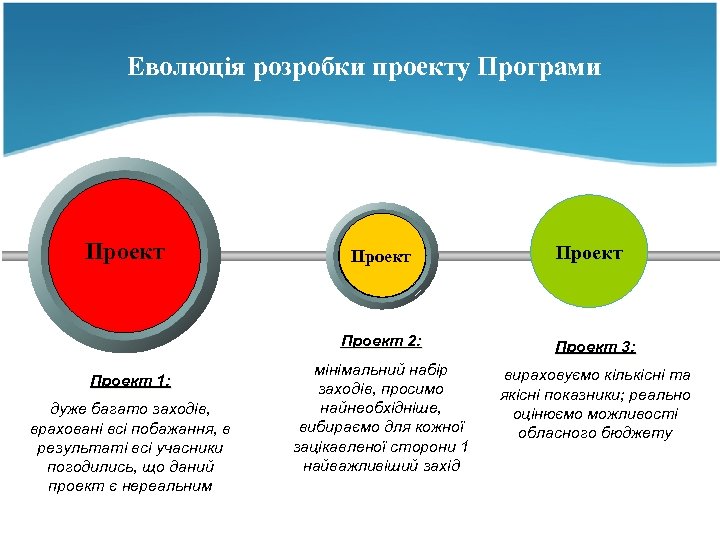 Еволюція розробки проекту Програми

Проект

Проект

Проект

Проект 1:

дуже багато заходів, враховані всі побажання, в результаті всі учасники погодились, що даний проект є нереальним

Проект 2:

мінімальний набір заходів, просимо найнеобхідніше, вибираємо для кожної зацікавленої сторони 1 найважливіший захід

Проект 3:

вираховуємо кількісні та якісні показники; реально оцінюємо можливості обласного бюджету